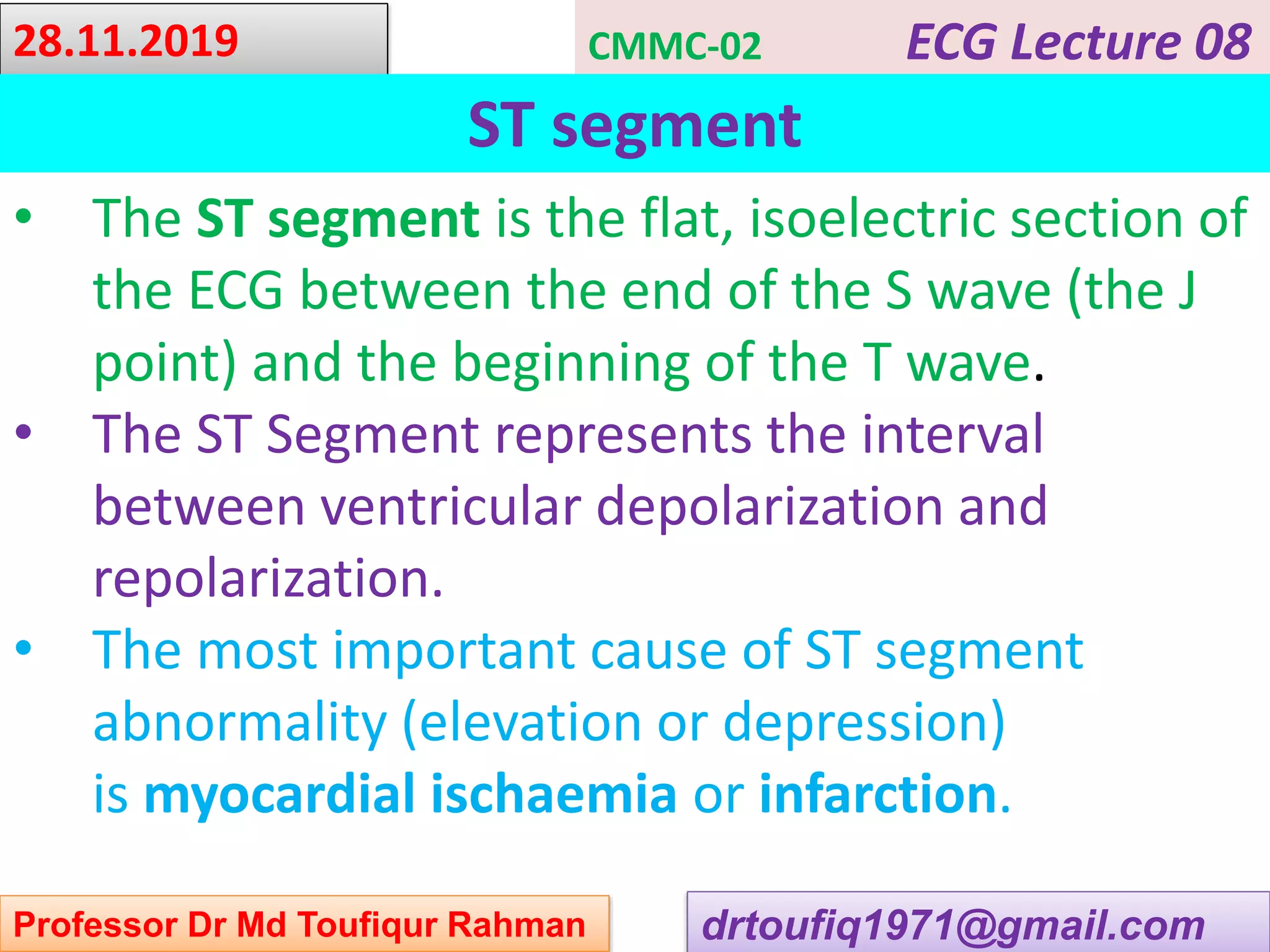 28.11.2019

CMMC-02

ECG Lecture 08

ST segment

• The ST segment is the flat, isoelectric section of the ECG between the end of the S wave (the J point) and the beginning of the T wave.

• The ST Segment represents the interval between ventricular depolarization and repolarization.

• The most important cause of ST segment abnormality (elevation or depression) is myocardial ischaemia or infarction.

Professor Dr Md Toufiqur Rahman

drtoufiq1971@gmail.com